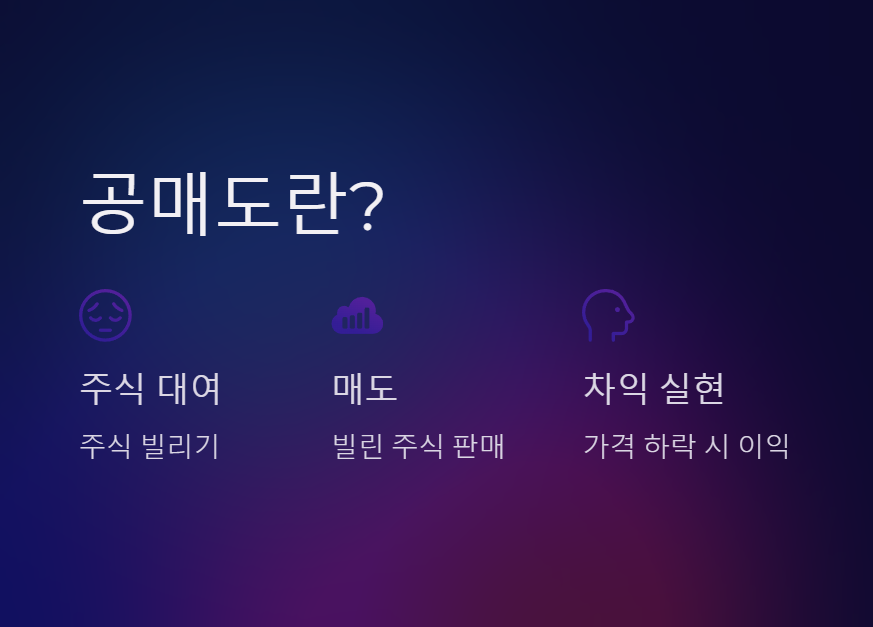 공매도란?

주식 대여

주식 빌리기

매도

빌린 주식 판매

차익 실현

가격 하락 시 이익